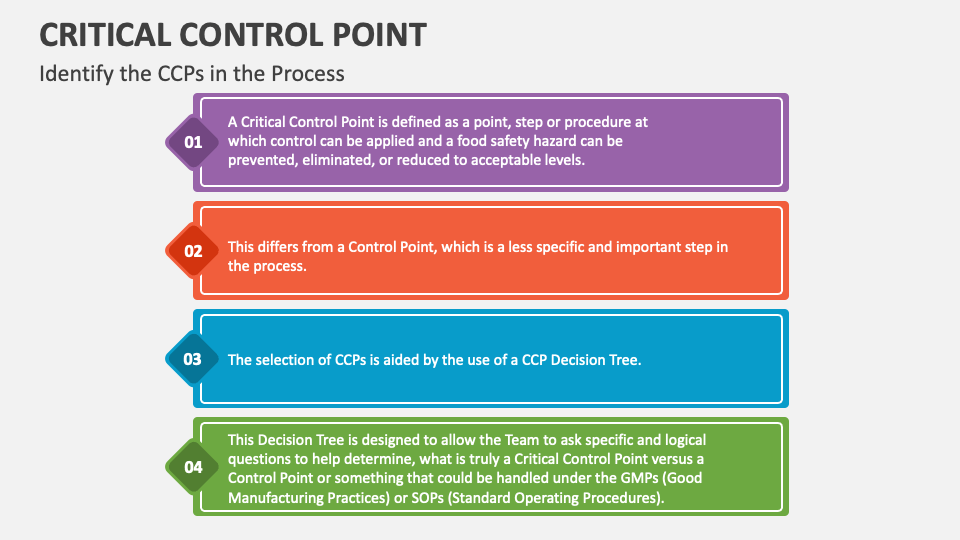 CRITICAL CONTROL POINT

Identify the CCPs in the Process

01

A Critical Control Point is defined as a point, step or procedure at which control can be applied and a food safety hazard can be prevented, eliminated, or reduced to acceptable levels.

02

This differs from a Control Point, which is a less specific and important step in the process.

03

The selection of CCPs is aided by the use of a CCP Decision Tree.

04

This Decision Tree is designed to allow the Team to ask specific and logical questions to help determine, what is truly a Critical Control Point versus a Control Point or something that could be handled under the GMPs (Good Manufacturing Practices) or SOPs (Standard Operating Procedures).